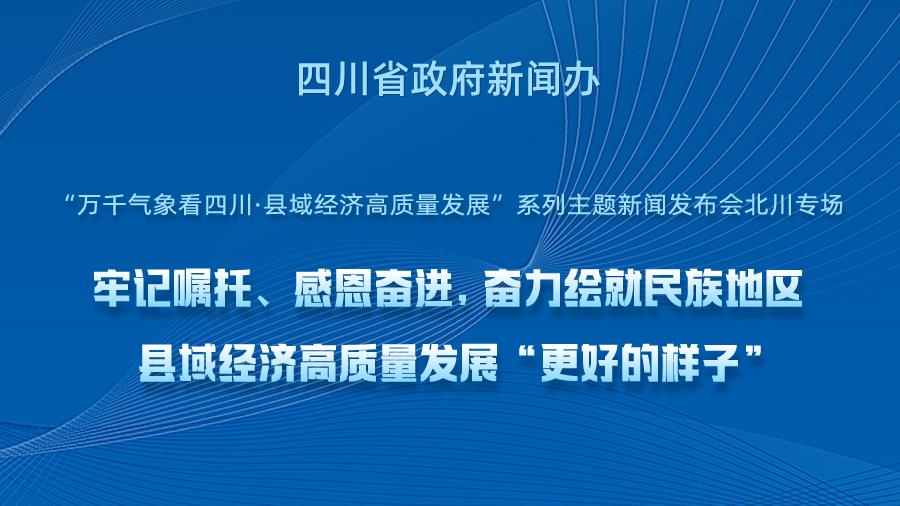 四川省政府新闻办

“万千气象看四川·县域经济高质量发展”系列主题新闻发布会北川专场

牢记嘱托、感恩奋进，奋力绘就民族地区县域经济高质量发展“更好的样子”